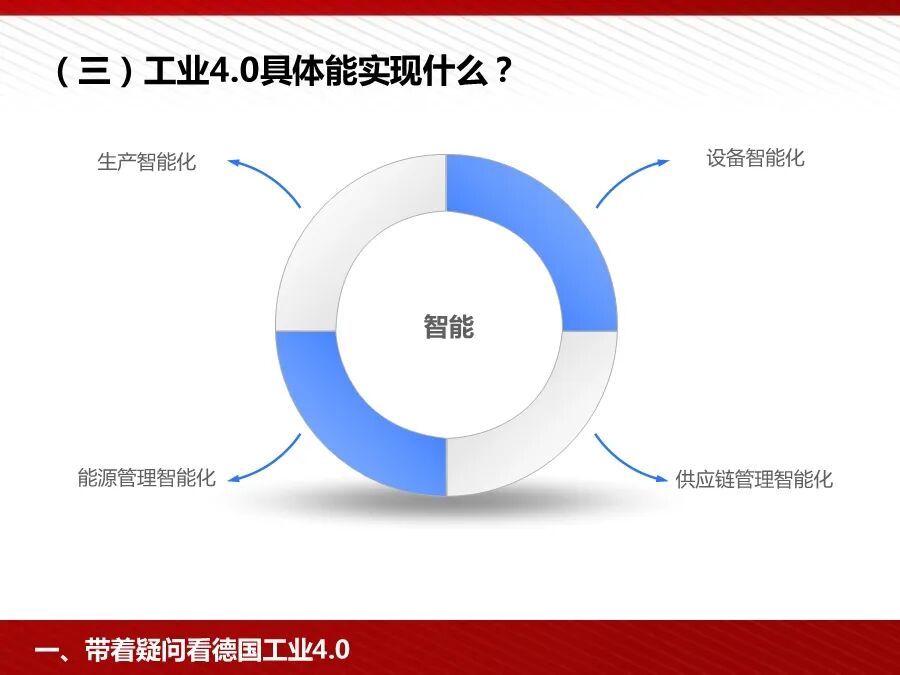 （三）工业4.0具体能实现什么？

生产智能化

设备智能化

智能

能源管理智能化

供应链管理智能化

一、带着疑问看德国工业4.0